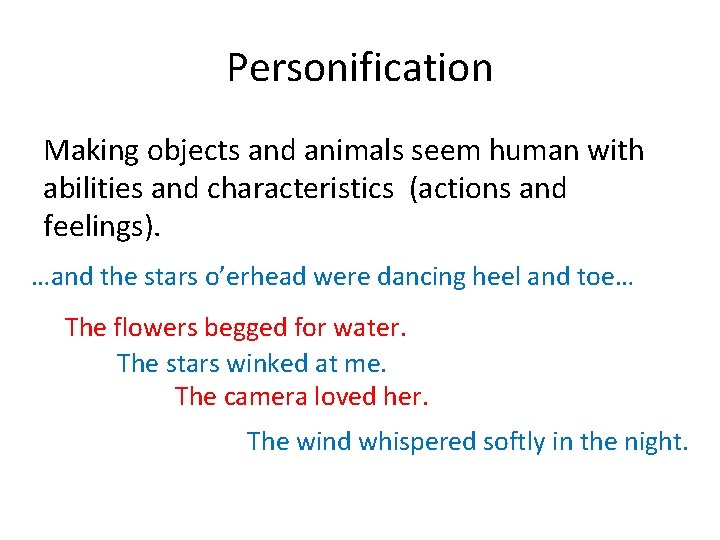 Personification

Making objects and animals seem human with abilities and characteristics (actions and feelings).

…and the stars o'erhead were dancing heel and toe…

The flowers begged for water.

The stars winked at me.

The camera loved her.

The wind whispered softly in the night.